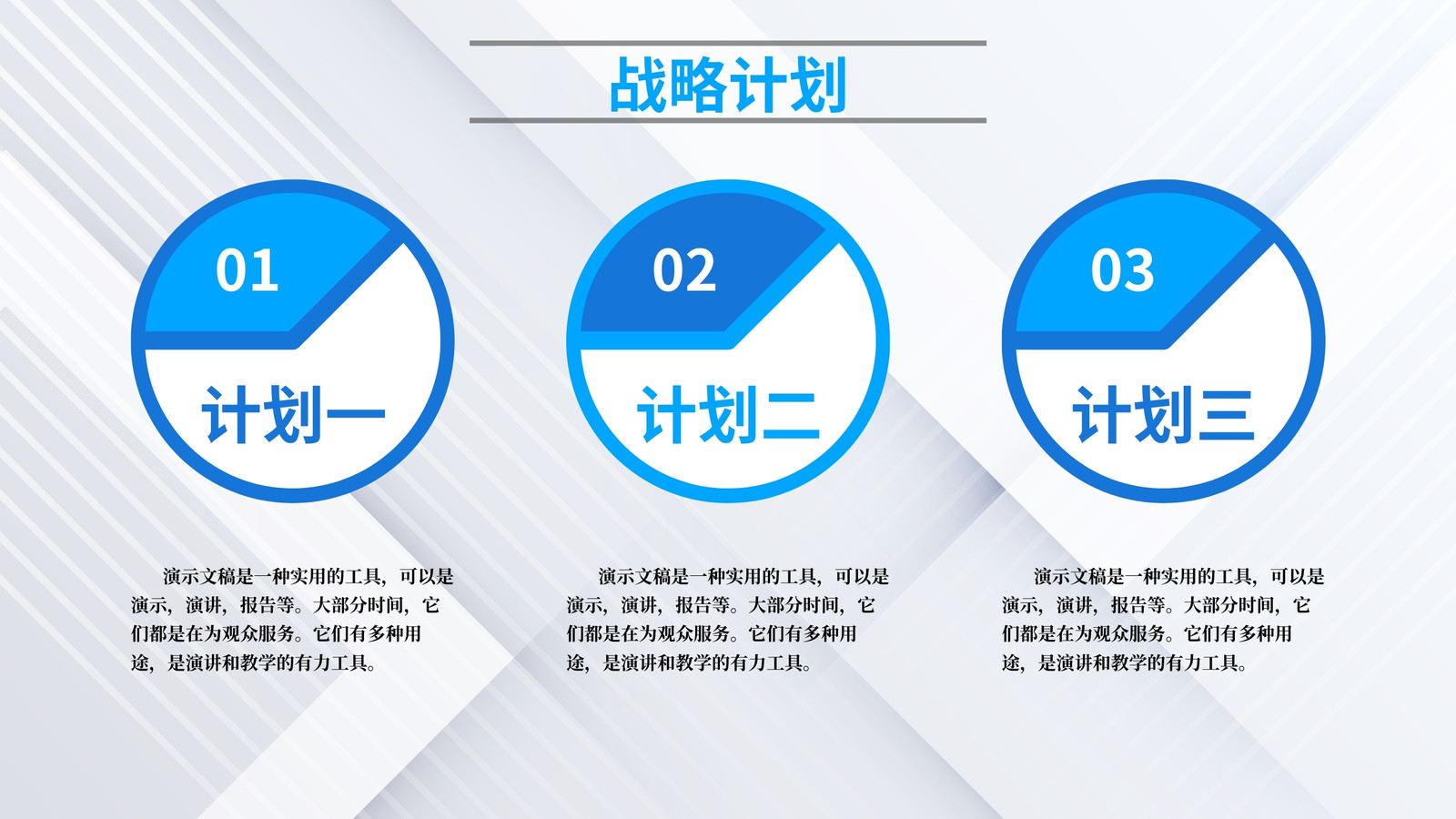 战略计划

01

计划一

演示文稿是一种实用的工具，可以是演示，演讲，报告等。大部分时间，它们都是在为观众服务。它们有多种用途，是演讲和教学的有力工具。

02

计划二

演示文稿是一种实用的工具，可以是演示，演讲，报告等。大部分时间，它们都是在为观众服务。它们有多种用途，是演讲和教学的有力工具。

03

计划三

演示文稿是一种实用的工具，可以是演示，演讲，报告等。大部分时间，它们都是在为观众服务。它们有多种用途，是演讲和教学的有力工具。